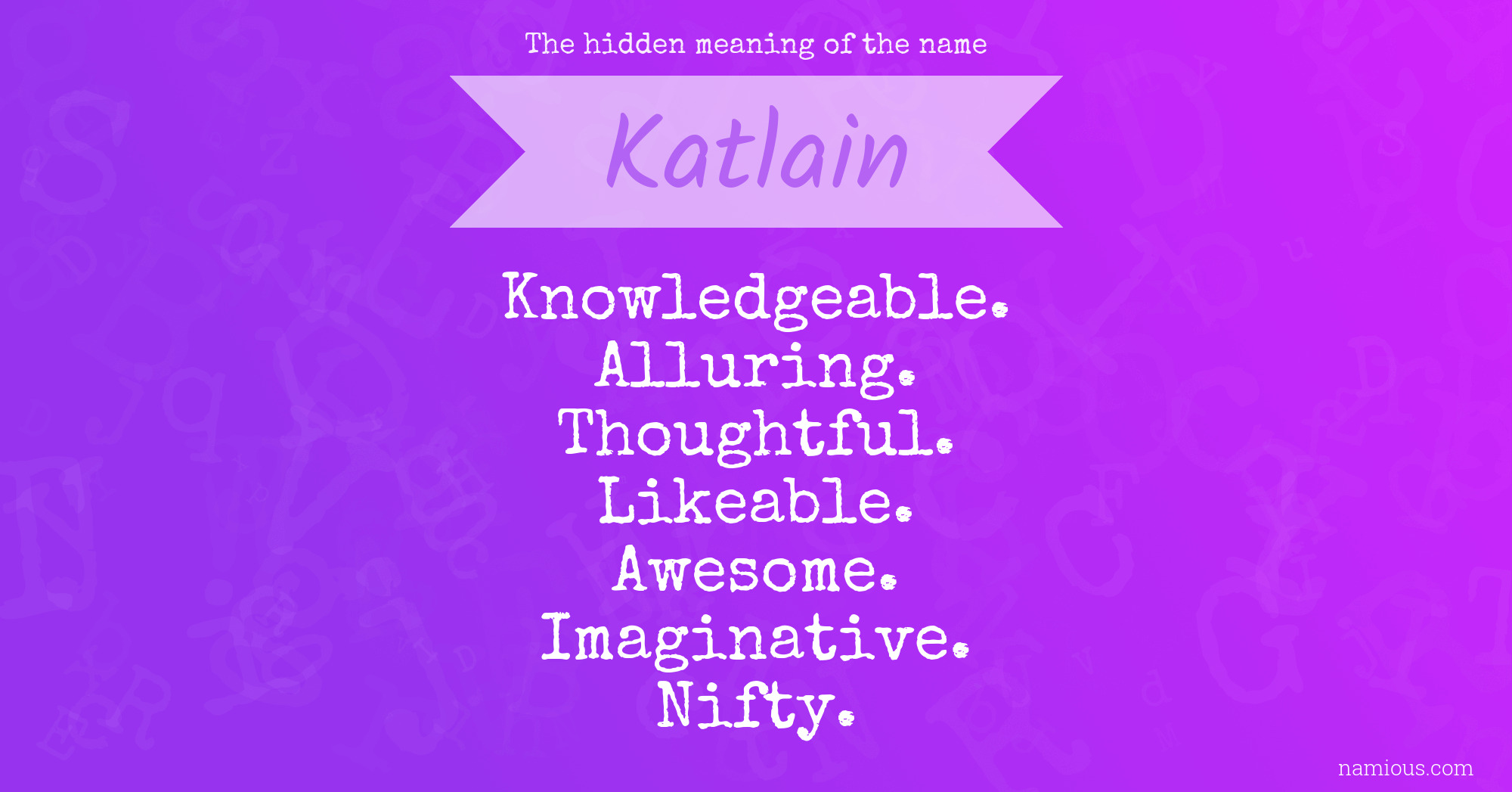 The hidden meaning of the name

Katlain

Knowledgeable.
Alluring.
Thoughtful.
Likeable.
Awesome.
Imaginative.
Nifty.

namious.com